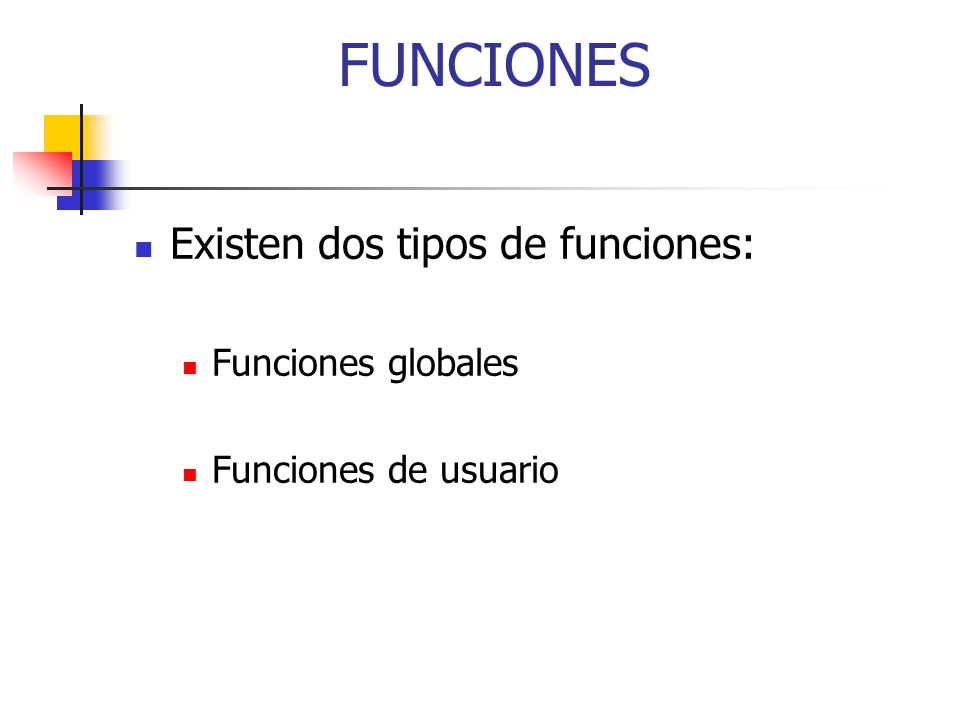 FUNCIONES

Existen dos tipos de funciones:

Funciones globales

Funciones de usuario